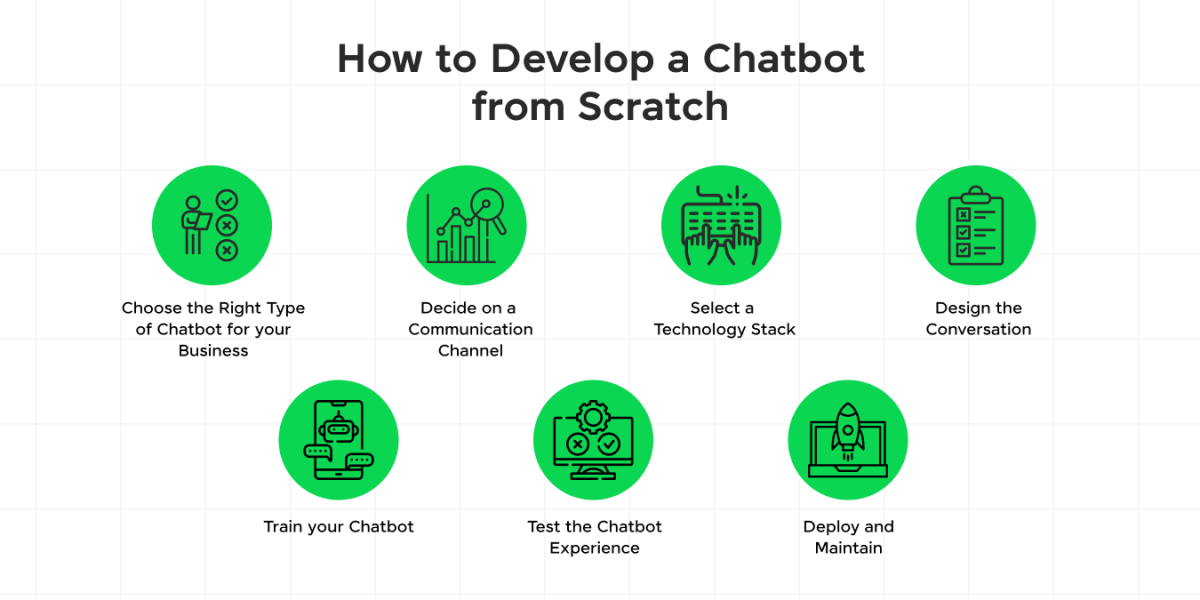 How to Develop a Chatbot from Scratch

Choose the Right Type of Chatbot for your Business

Decide on a Communication Channel

Select a Technology Stack

Design the Conversation

Train your Chatbot

Test the Chatbot Experience

Deploy and Maintain